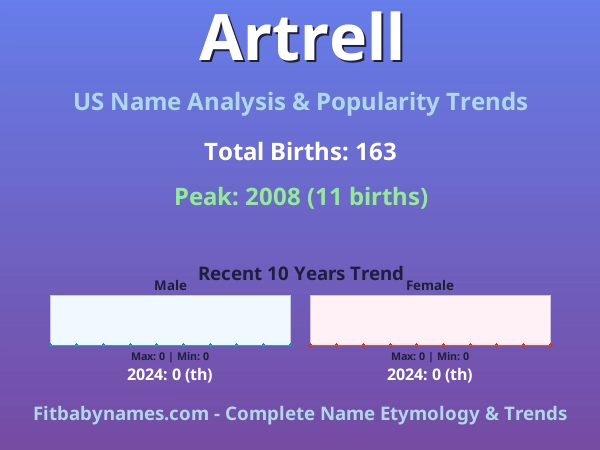 Artrell

US Name Analysis & Popularity Trends

Total Births: 163

Peak: 2008 (11 births)

Recent 10 Years Trend

Male

Max: 0 | Min: 0

2024: 0 (th)

Female

Max: 0 | Min: 0

2024: 0 (th)

Fitbabynames.com - Complete Name Etymology & Trends